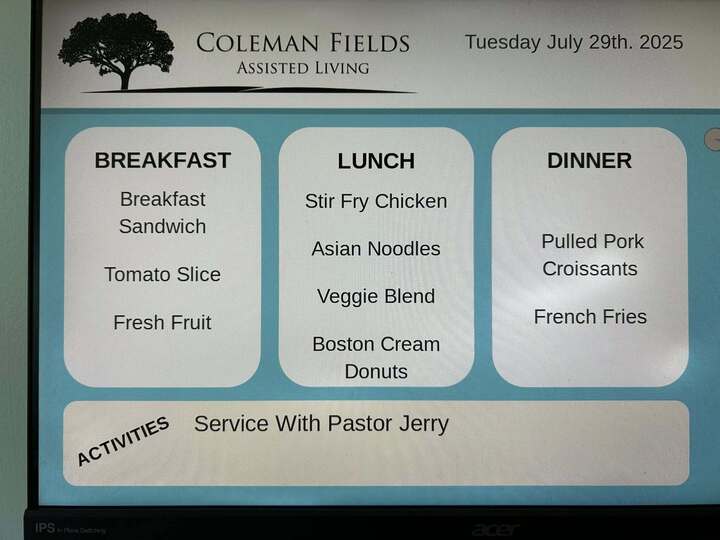 COLEMAN FIELDS
ASSISTED LIVING

Tuesday July 29th. 2025

BREAKFAST
Breakfast Sandwich
Tomato Slice
Fresh Fruit

LUNCH
Stir Fry Chicken
Asian Noodles
Veggie Blend
Boston Cream Donuts

DINNER
Pulled Pork Croissants
French Fries

ACTIVITIES
Service With Pastor Jerry

IPS In-Plane Switching
acer